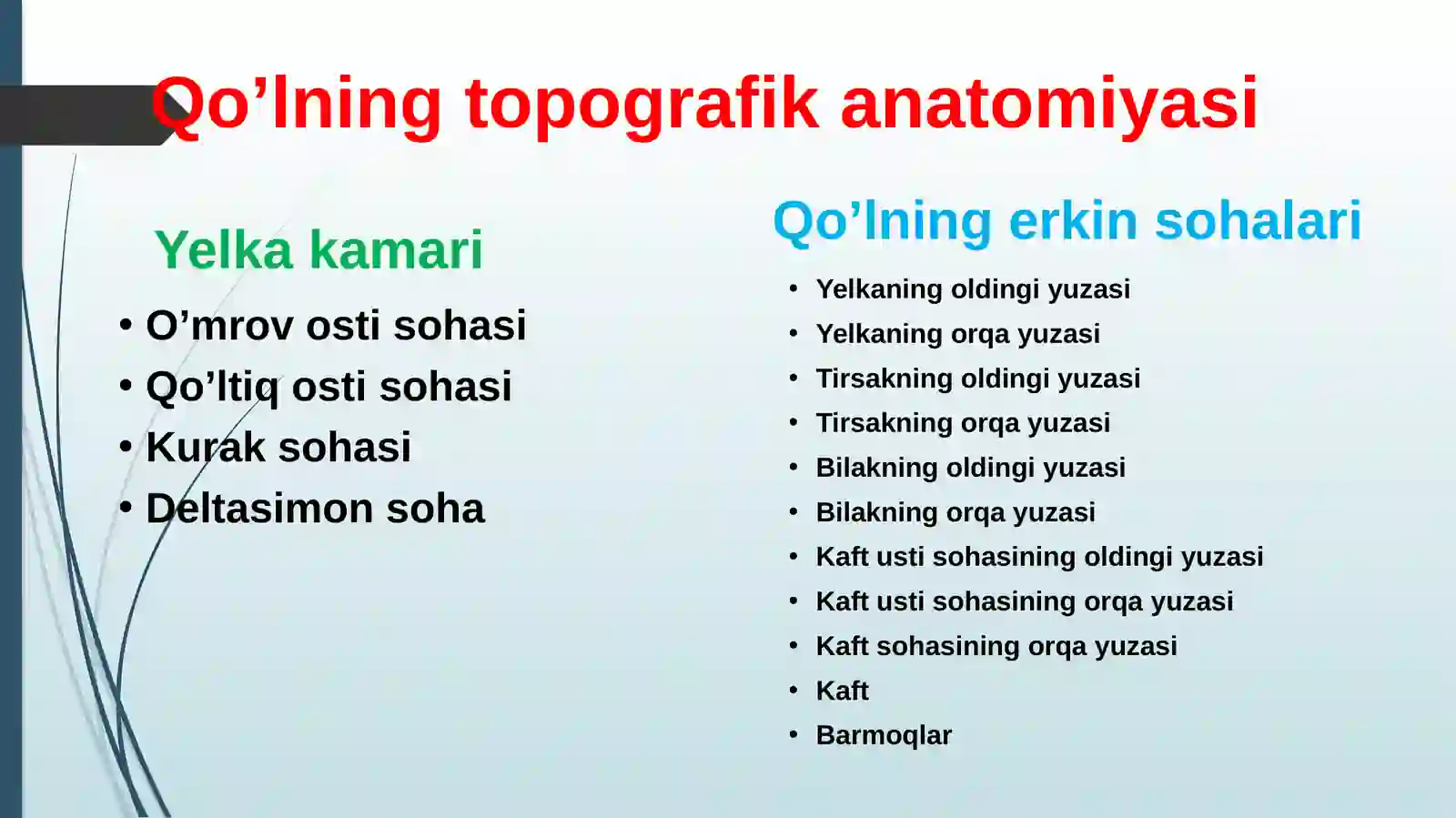 Qo’lning topografik anatomiyasi

Yelka kamari

• O’mrov osti sohasi
• Qo’ltiq osti sohasi
• Kurak sohasi
• Deltasimon soha

Qo’lning erkin sohalari

• Yelkaning oldingi yuzasi
• Yelkaning orqa yuzasi
• Tirsakning oldingi yuzasi
• Tirsakning orqa yuzasi
• Bilakning oldingi yuzasi
• Bilakning orqa yuzasi
• Kaft usti sohasining oldingi yuzasi
• Kaft usti sohasining orqa yuzasi
• Kaft sohasining orqa yuzasi
• Kaft
• Barmoqlar